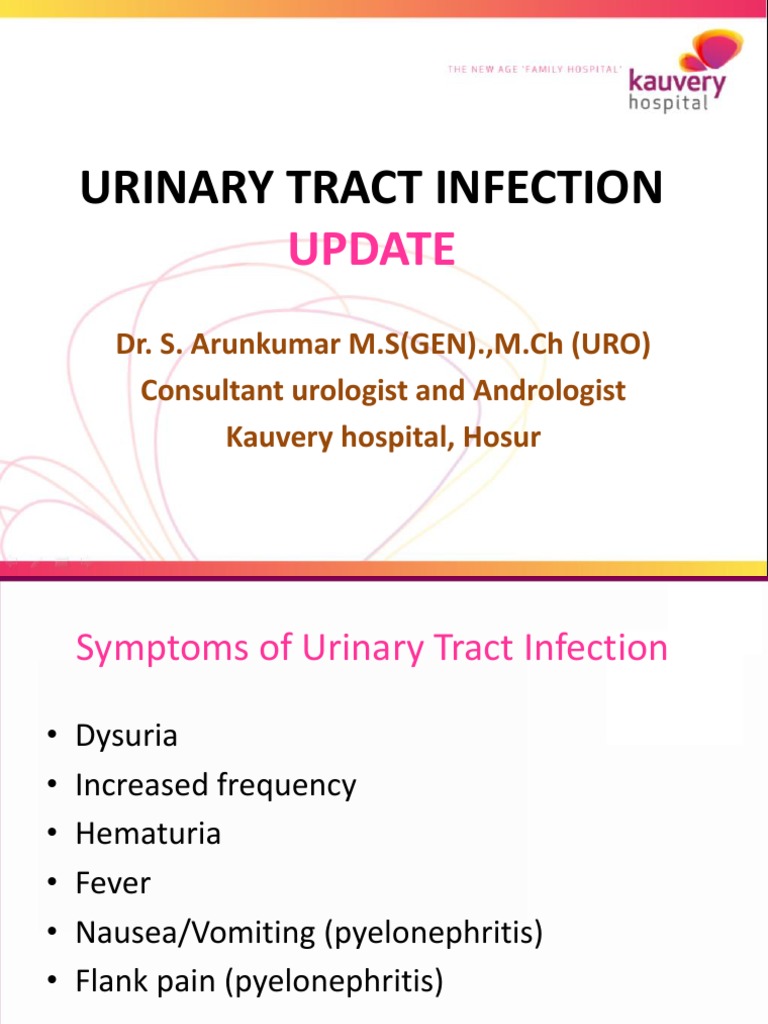 THE NEW AGE 'FAMILY HOSPITAL'
kauvery hospital

URINARY TRACT INFECTION
UPDATE

Dr. S. Arunkumar M.S(GEN).,M.Ch (URO)
Consultant urologist and Andrologist
Kauvery hospital, Hosur

Symptoms of Urinary Tract Infection

• Dysuria
• Increased frequency
• Hematuria
• Fever
• Nausea/Vomiting (pyelonephritis)
• Flank pain (pyelonephritis)